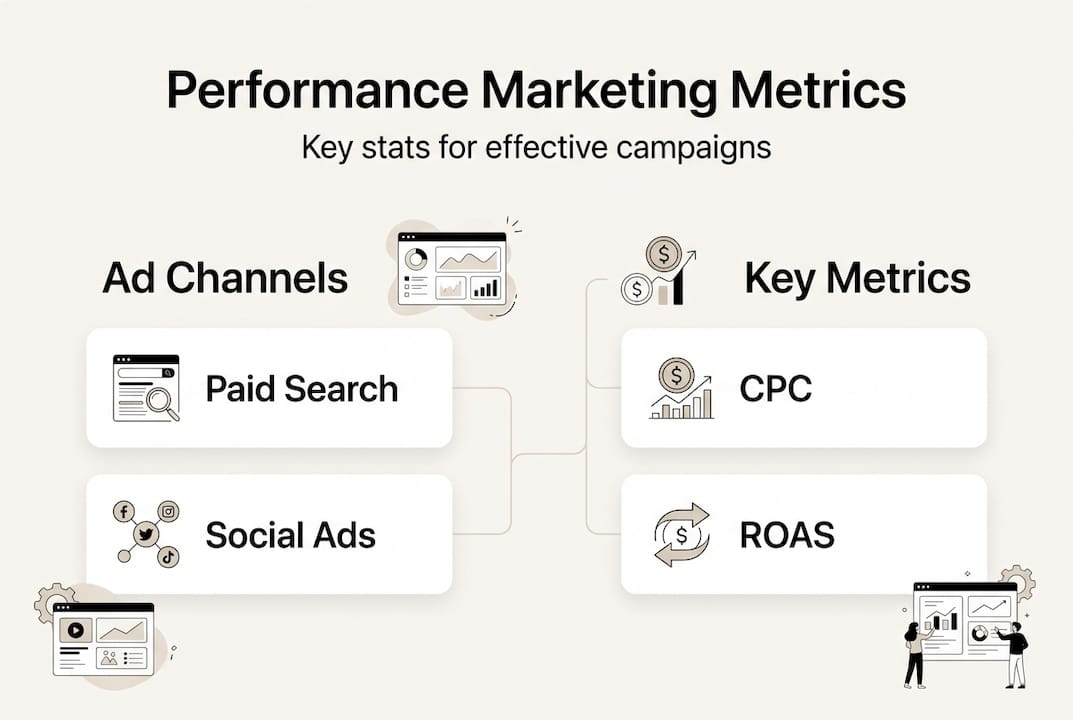 Performance Marketing Metrics

Key stats for effective campaigns

Ad Channels

Paid Search

Social Ads

Key Metrics

CPC

ROAS